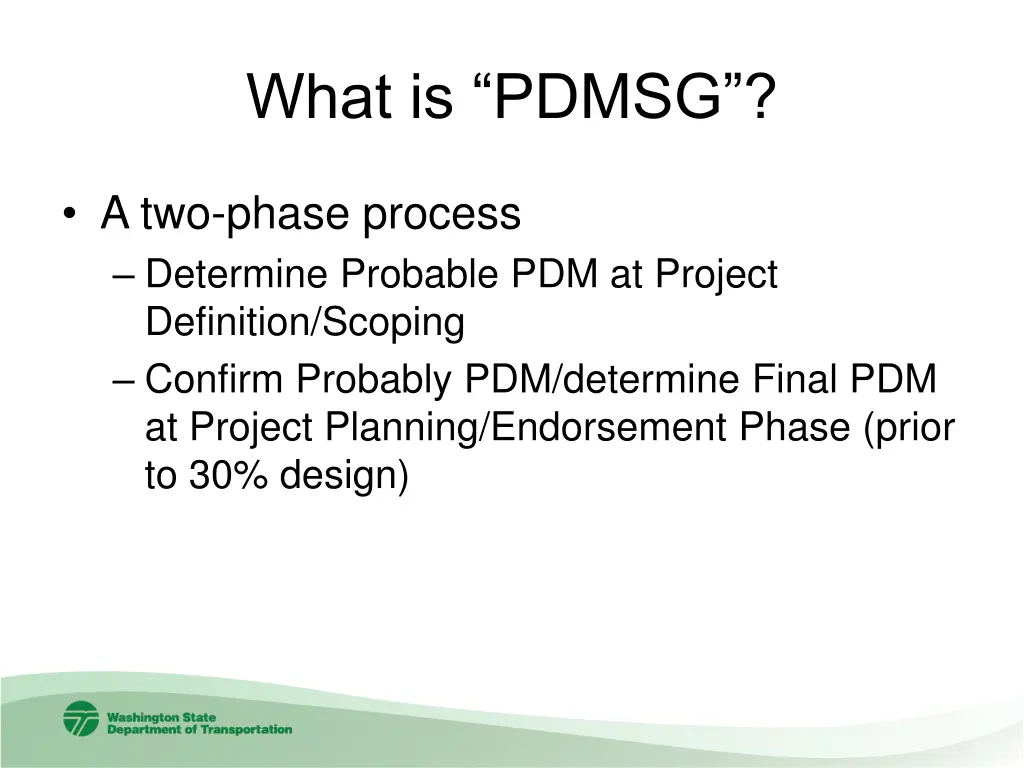 What is “PDMSG”?

• A two-phase process
– Determine Probable PDM at Project Definition/Scoping
– Confirm Probably PDM/determine Final PDM at Project Planning/Endorsement Phase (prior to 30% design)

Washington State Department of Transportation